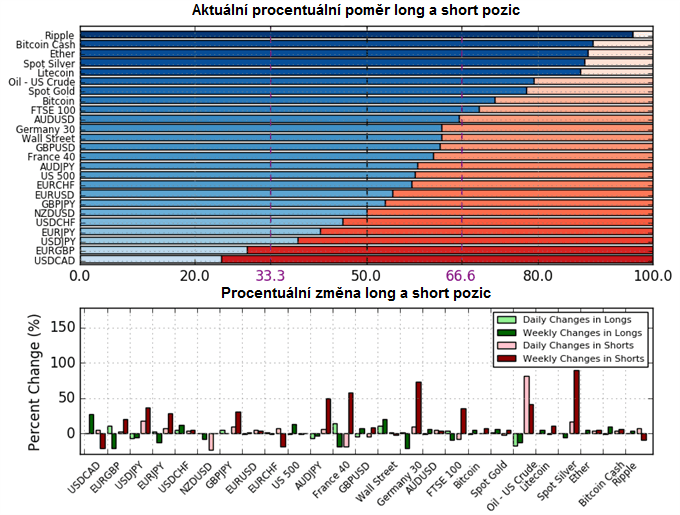 Aktuální procentuální poměr long a short pozic

Ripple
Bitcoin Cash
Ether
Spot Silver
Litecoin
Oil - US Crude
Spot Gold
Bitcoin
FTSE 100
AUDUSD
Germany 30
Wall Street
GBPUSD
France 40
AUDJPY
US 500
EURCHF
EURUSD
GBPJPY
NZDUSD
USDCHF
EURJPY
USDJPY
EURGBP
USDCAD

0.0 20.0 33.3 50.0 66.6 80.0 100.0

Procentuální změna long a short pozic

Percent Change (%)

150
100
50
0

Daily Changes in Longs
Weekly Changes in Longs
Daily Changes in Shorts
Weekly Changes in Shorts

USDCAD
EURGBP
USDJPY
EURJPY
USDCHF
NZDUSD
GBPJPY
EURUSD
EURCHF
US 500
AUDJPY
France 40
GBPUSD
Wall Street
Germany 30
AUDUSD
FTSE 100
Bitcoin
Spot Gold
Oil - US Crude
Litecoin
Spot Silver
Ether
Bitcoin Cash
Ripple